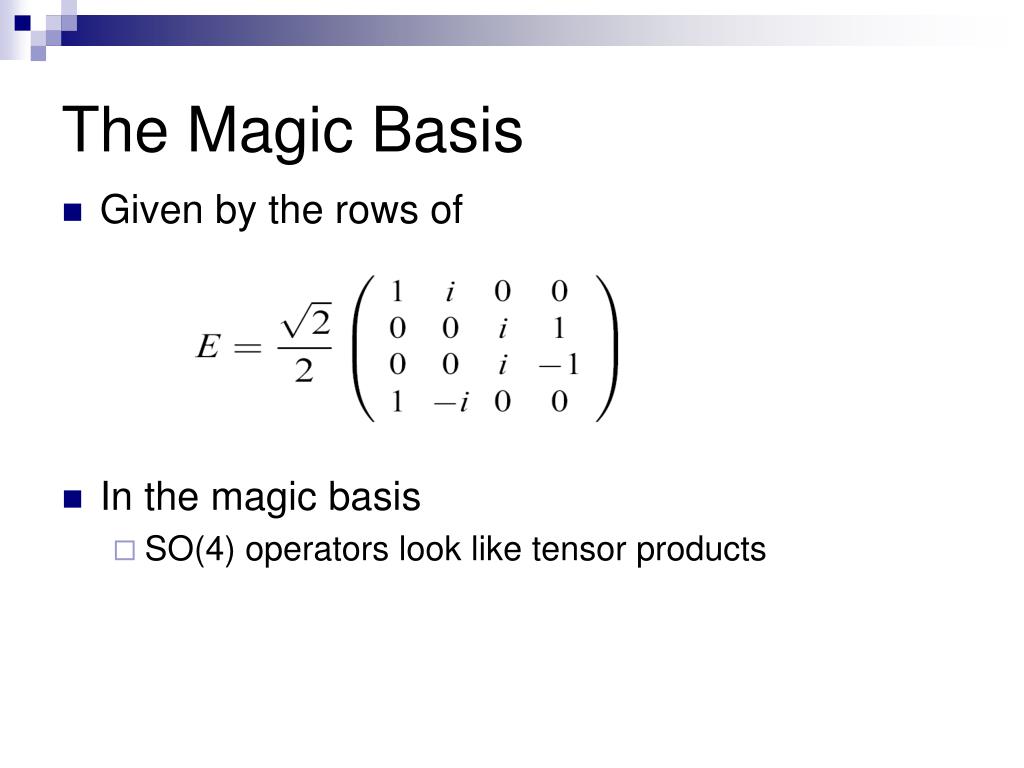 The Magic Basis

Given by the rows of

$E = \frac{\sqrt{2}}{2} \begin{pmatrix} 1 & i & 0 & 0 \\ 0 & 0 & i & 1 \\ 0 & 0 & i & -1 \\ 1 & -i & 0 & 0 \end{pmatrix}$

In the magic basis

SO(4) operators look like tensor products